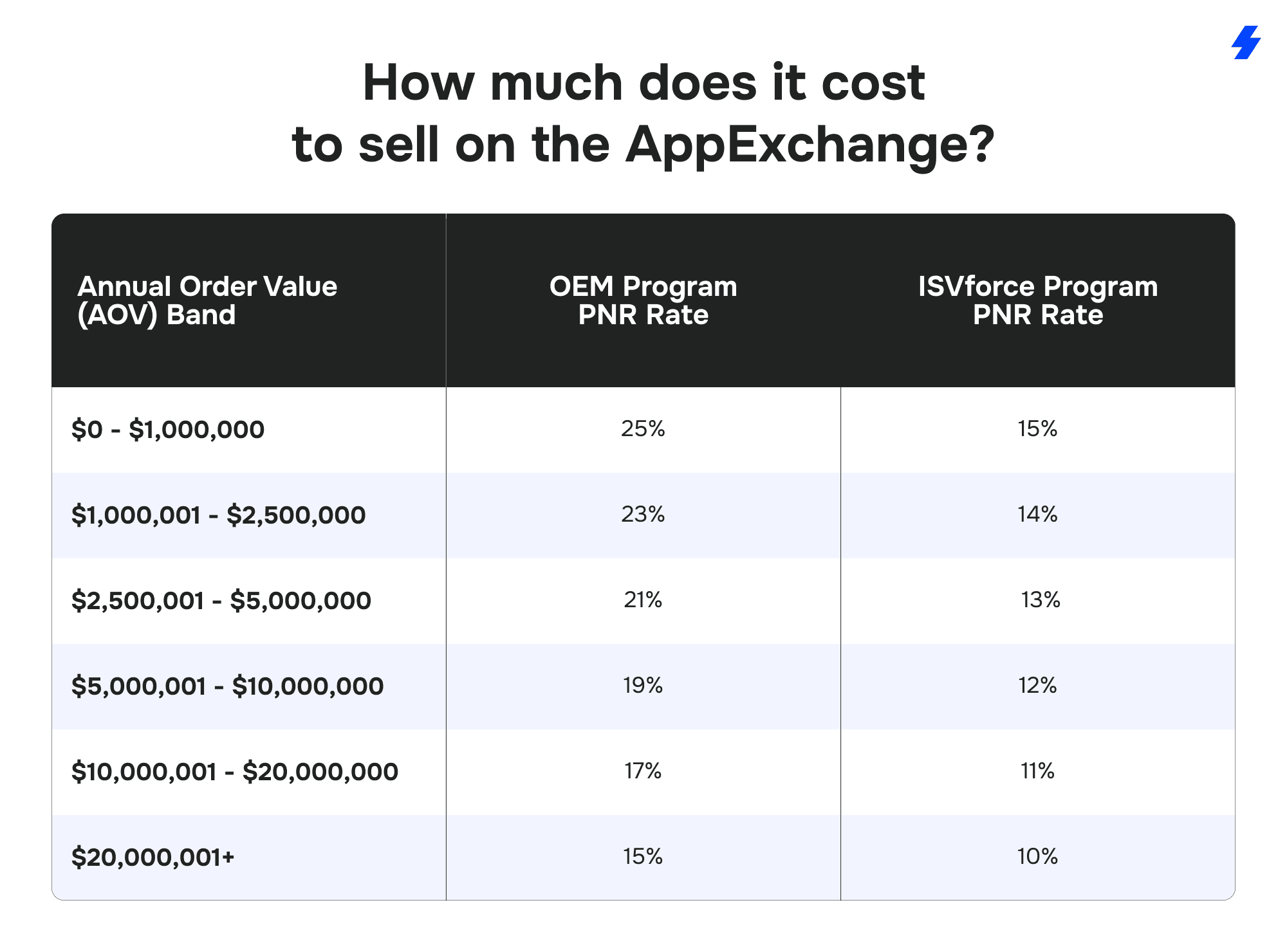 How much does it cost to sell on the AppExchange?

| Annual Order Value (AOV) Band | OEM Program PNR Rate | ISVforce Program PNR Rate |
|---|---|---|
| \$0 - \$1,000,000 | 25% | 15% |
| \$1,000,001 - \$2,500,000 | 23% | 14% |
| \$2,500,001 - \$5,000,000 | 21% | 13% |
| \$5,000,001 - \$10,000,000 | 19% | 12% |
| \$10,000,001 - \$20,000,000 | 17% | 11% |
| \$20,000,001+ | 15% | 10% |